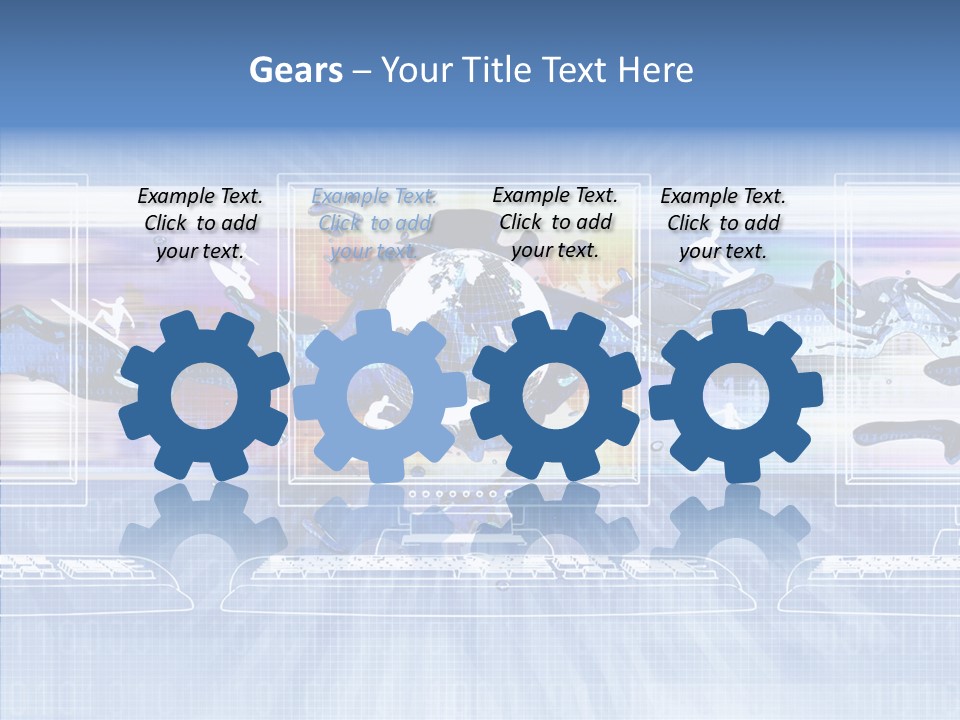 Gears – Your Title Text Here

Example Text. Click to add your text.

Example Text. Click to add your text.

Example Text. Click to add your text.

Example Text. Click to add your text.